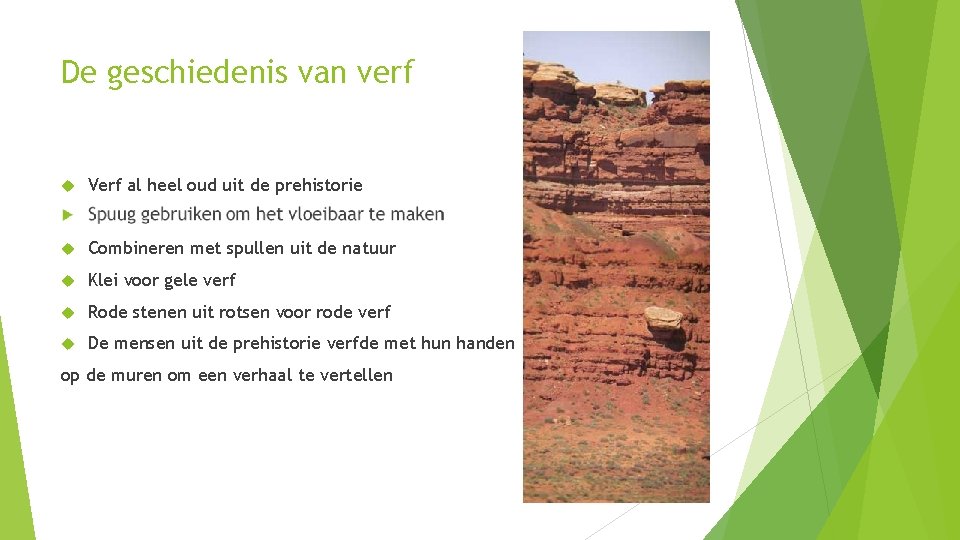 De geschiedenis van verf

Verf al heel oud uit de prehistorie

Spuug gebruiken om het vloeibaar te maken

Combineren met spullen uit de natuur

Klei voor gele verf

Rode stenen uit rotsen voor rode verf

De mensen uit de prehistorie verfde met hun handen op de muren om een verhaal te vertellen